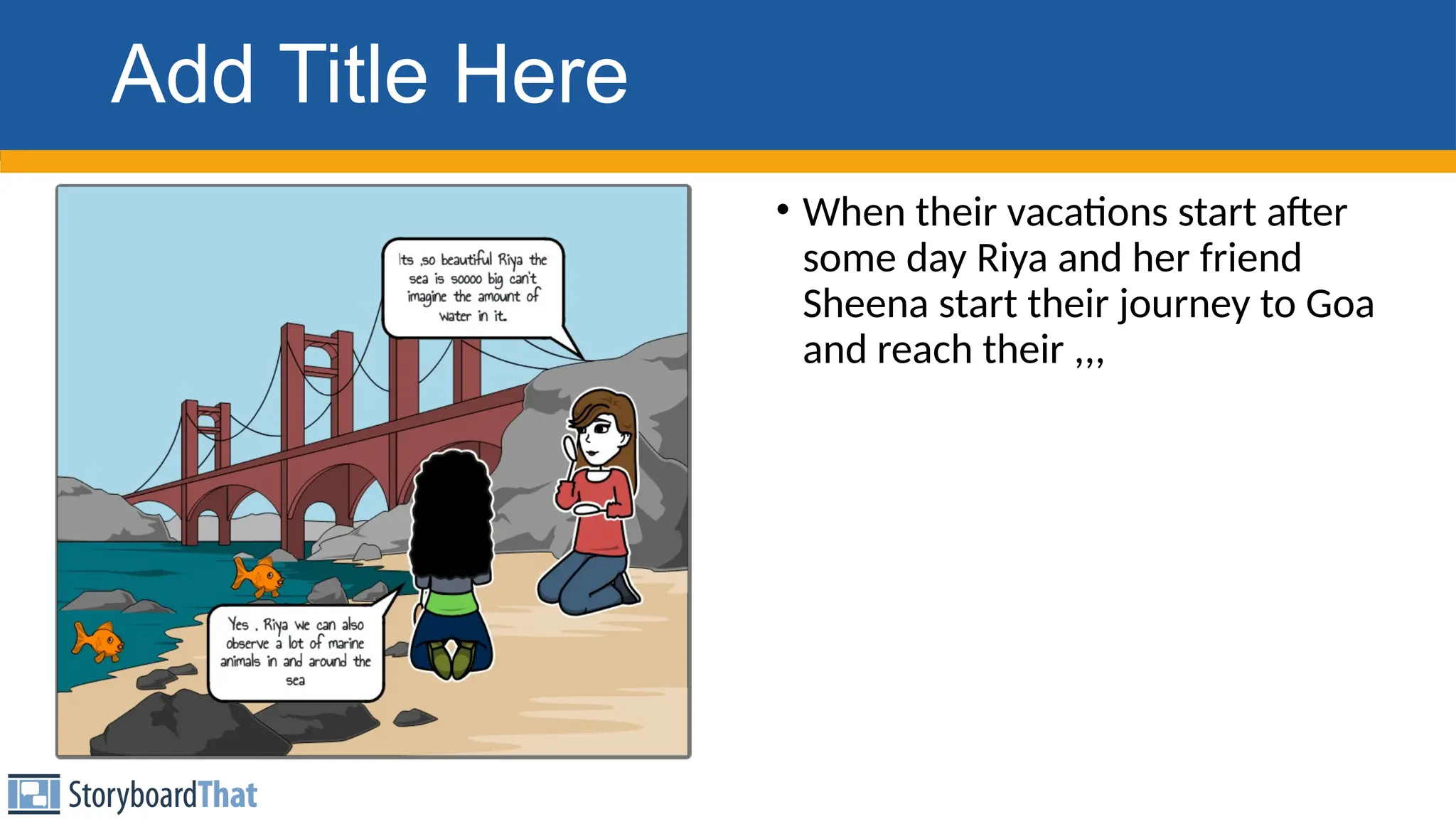 Add Title Here

Its ,so beautiful Riya the sea is soooo big can't imagine the amount of water in it.

Yes , Riya we can also observe a lot of marine animals in and around the sea

• When their vacations start after some day Riya and her friend Sheena start their journey to Goa and reach their ,,,

StoryboardThat